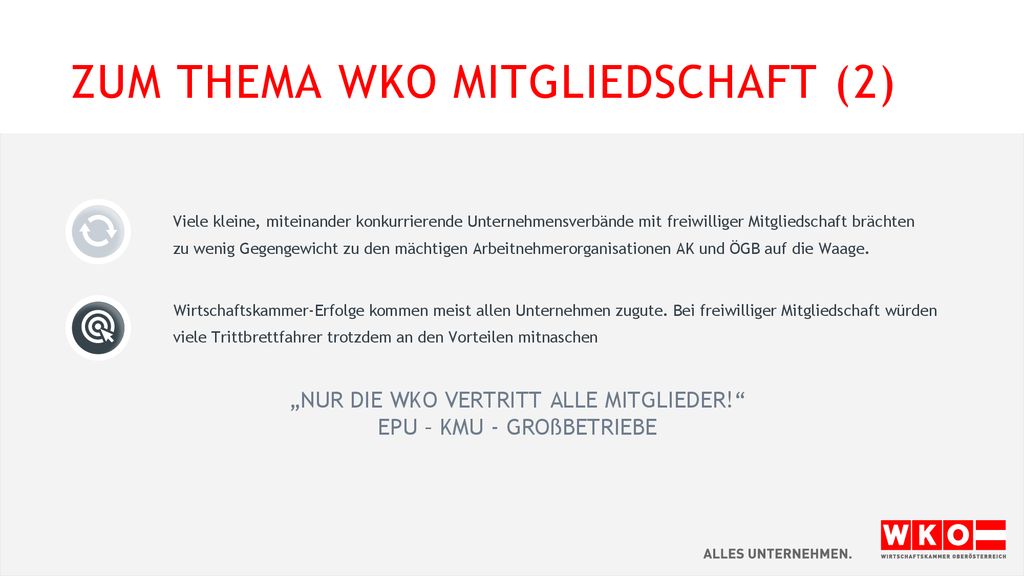 ZUM THEMA WKO MITGLIEDSCHAFT (2)

Viele kleine, miteinander konkurrierende Unternehmensverbände mit freiwilliger Mitgliedschaft brächten zu wenig Gegengewicht zu den mächtigen Arbeitnehmerorganisationen AK und ÖGB auf die Waage.

Wirtschaftskammer-Erfolge kommen meist allen Unternehmen zugute. Bei freiwilliger Mitgliedschaft würden viele Trittbrettfahrer trotzdem an den Vorteilen mitnaschen

„NUR DIE WKO VERTRITT ALLE MITGLIEDER!“
EPU – KMU - GROßBETRIEBE

ALLES UNTERNEHMEN.

WKO
WIRTSCHAFTSKAMMER OBERÖSTERREICH